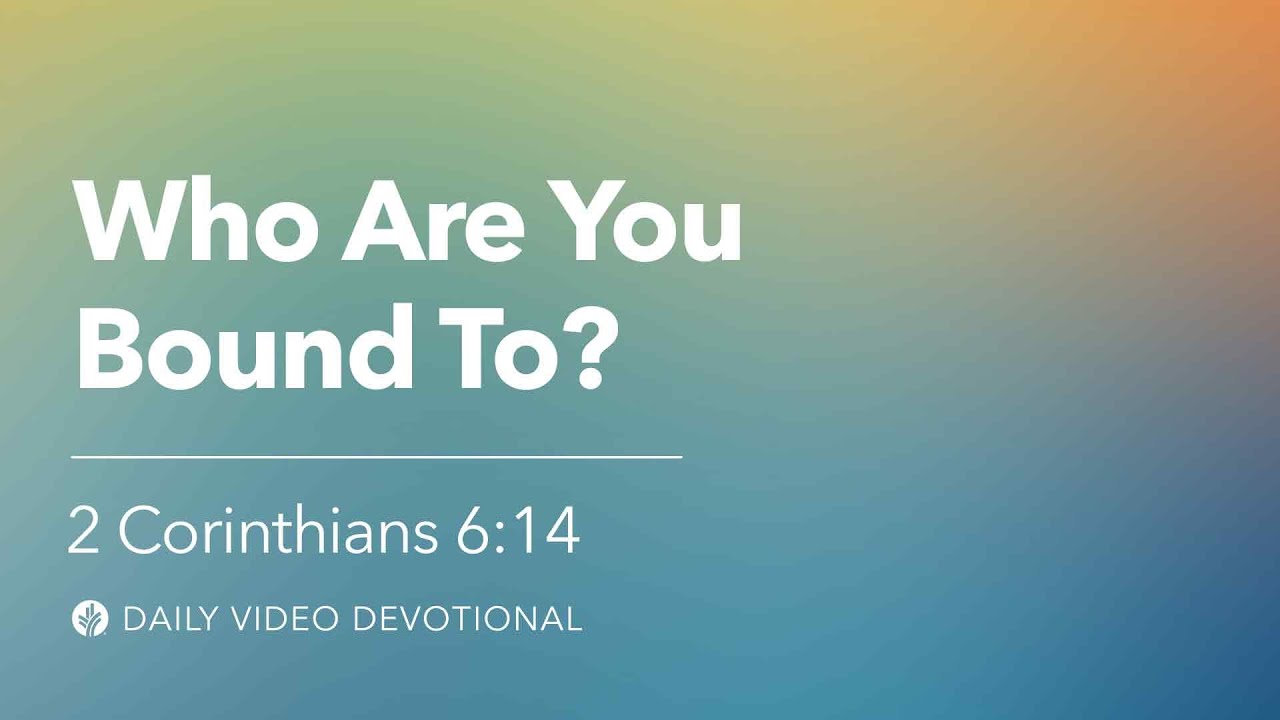 Who Are You Bound To?

2 Corinthians 6:14

DAILY VIDEO DEVOTIONAL